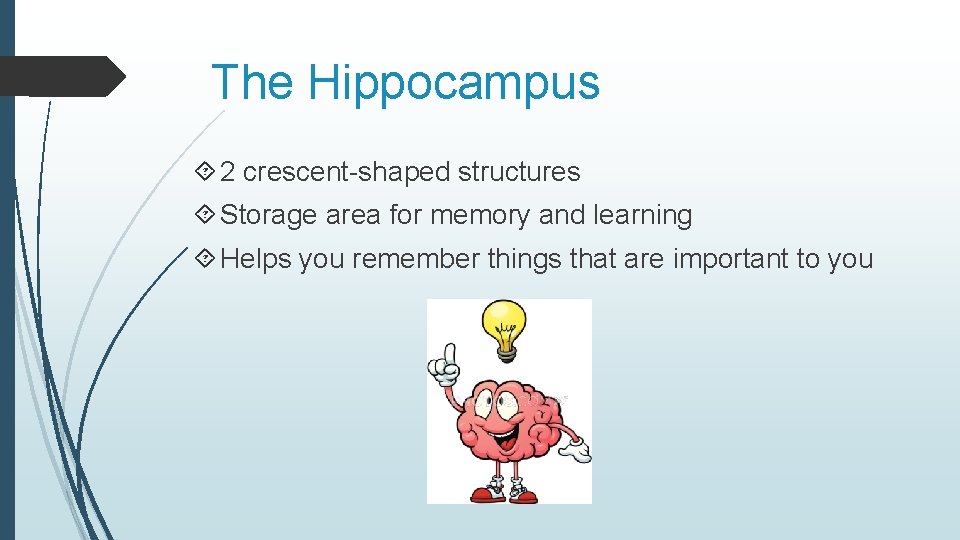 The Hippocampus

2 crescent-shaped structures

Storage area for memory and learning

Helps you remember things that are important to you